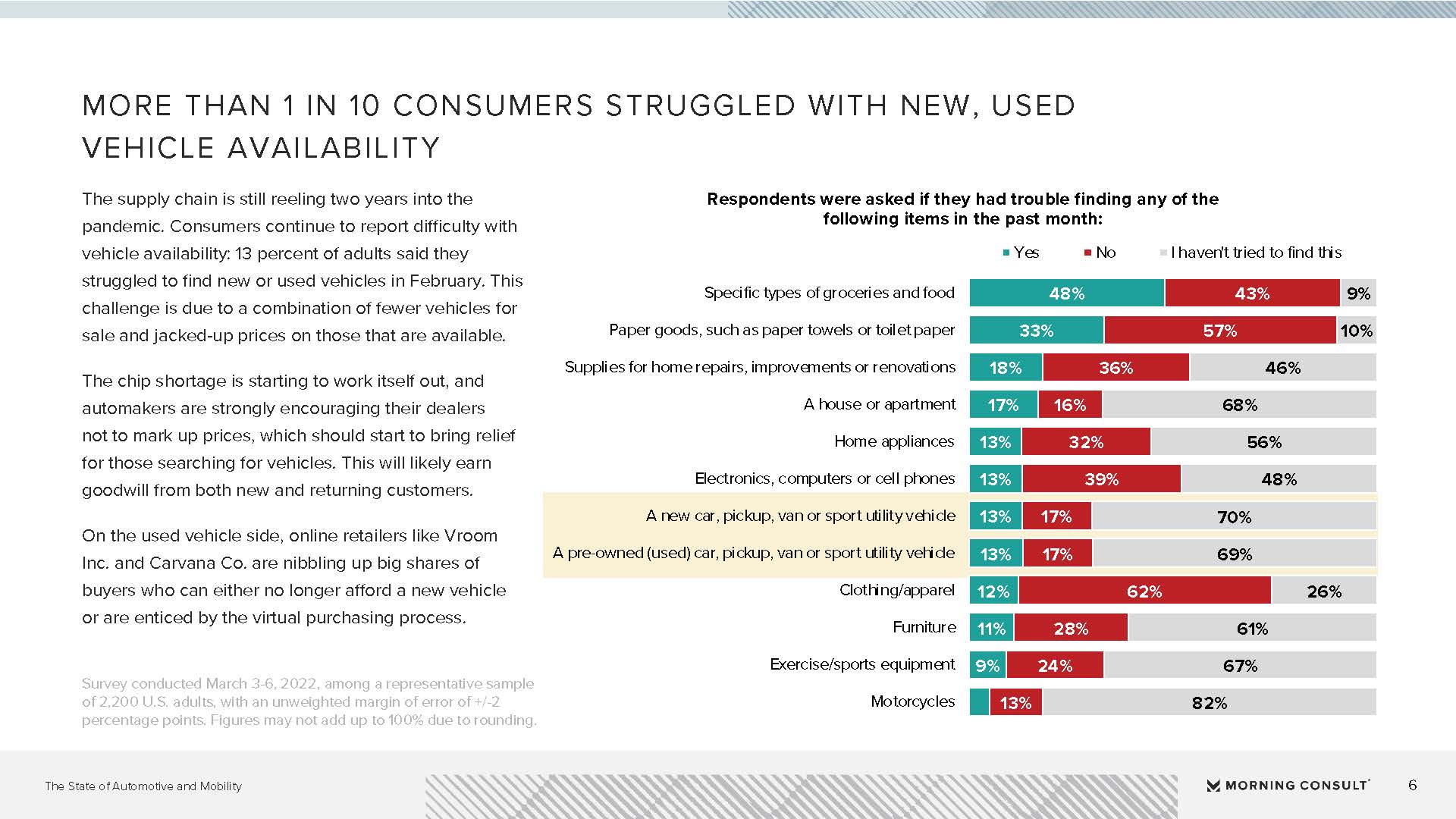 MORE THAN 1 IN 10 CONSUMERS STRUGGLED WITH NEW, USED VEHICLE AVAILABILITY

The supply chain is still reeling two years into the pandemic. Consumers continue to report difficulty with vehicle availability: 13 percent of adults said they struggled to find new or used vehicles in February. This challenge is due to a combination of fewer vehicles for sale and jacked-up prices on those that are available.

The chip shortage is starting to work itself out, and automakers are strongly encouraging their dealers not to mark up prices, which should start to bring relief for those searching for vehicles. This will likely earn goodwill from both new and returning customers.

On the used vehicle side, online retailers like Vroom Inc. and Carvana Co. are nibbling up big shares of buyers who can either no longer afford a new vehicle or are enticed by the virtual purchasing process.

Survey conducted March 3-6, 2022, among a representative sample of 2,200 U.S. adults, with an unweighted margin of error of +/-2 percentage points. Figures may not add up to 100% due to rounding.

Respondents were asked if they had trouble finding any of the following items in the past month:

Yes No I haven't tried to find this

| | Yes | No | I haven't tried to find this |
|---|---|---|---|
| Specific types of groceries and food | 48% | 43% | 9% |
| Paper goods, such as paper towels or toilet paper | 33% | 57% | 10% |
| Supplies for home repairs, improvements or renovations | 18% | 36% | 46% |
| A house or apartment | 17% | 16% | 68% |
| Home appliances | 13% | 32% | 56% |
| Electronics, computers or cell phones | 13% | 39% | 48% |
| A new car, pickup, van or sport utility vehicle | 13% | 17% | 70% |
| A pre-owned (used) car, pickup, van or sport utility vehicle | 13% | 17% | 69% |
| Clothing/apparel | 12% | 62% | 26% |
| Furniture | 11% | 28% | 61% |
| Exercise/sports equipment | 9% | 24% | 67% |
| Motorcycles | | 13% | 82% |

The State of Automotive and Mobility

MORNING CONSULT

6